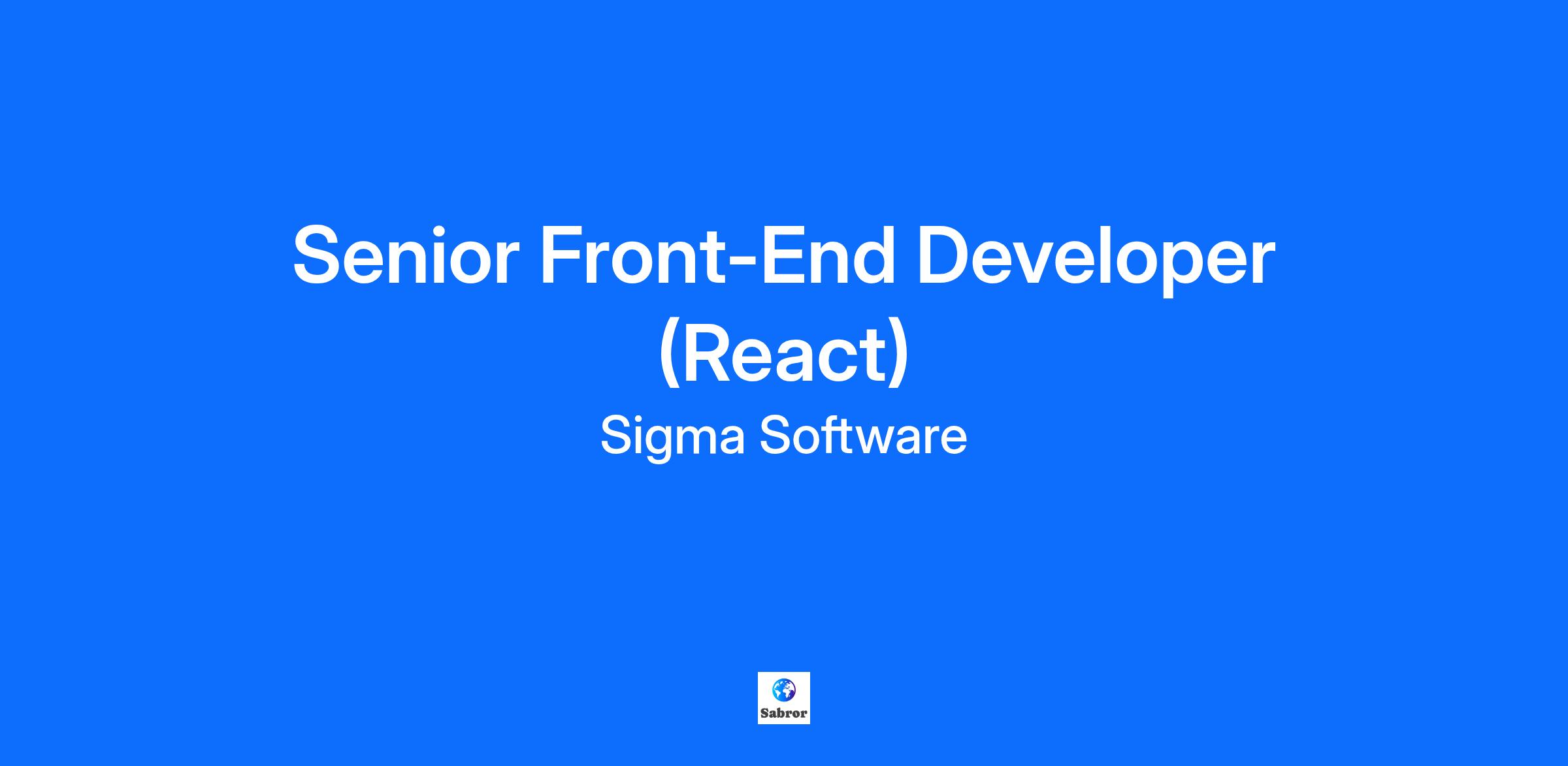 Senior Front-End Developer (React)

Sigma Software

Sabror